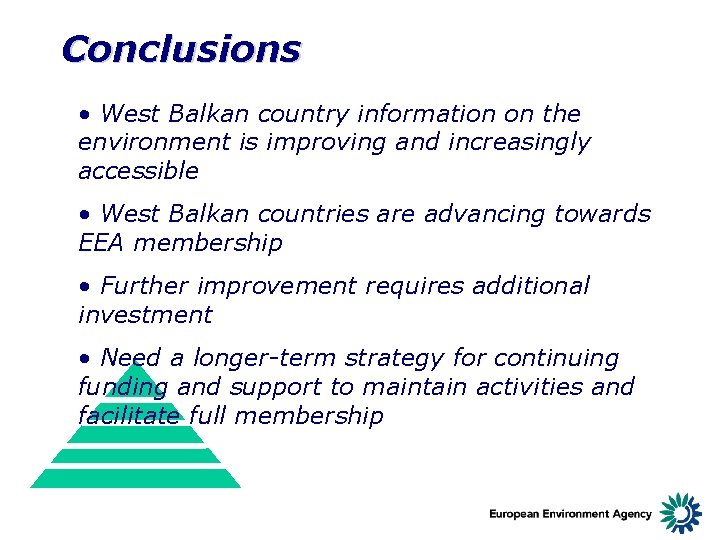 Conclusions

• West Balkan country information on the environment is improving and increasingly accessible

• West Balkan countries are advancing towards EEA membership

• Further improvement requires additional investment

• Need a longer-term strategy for continuing funding and support to maintain activities and facilitate full membership

European Environment Agency